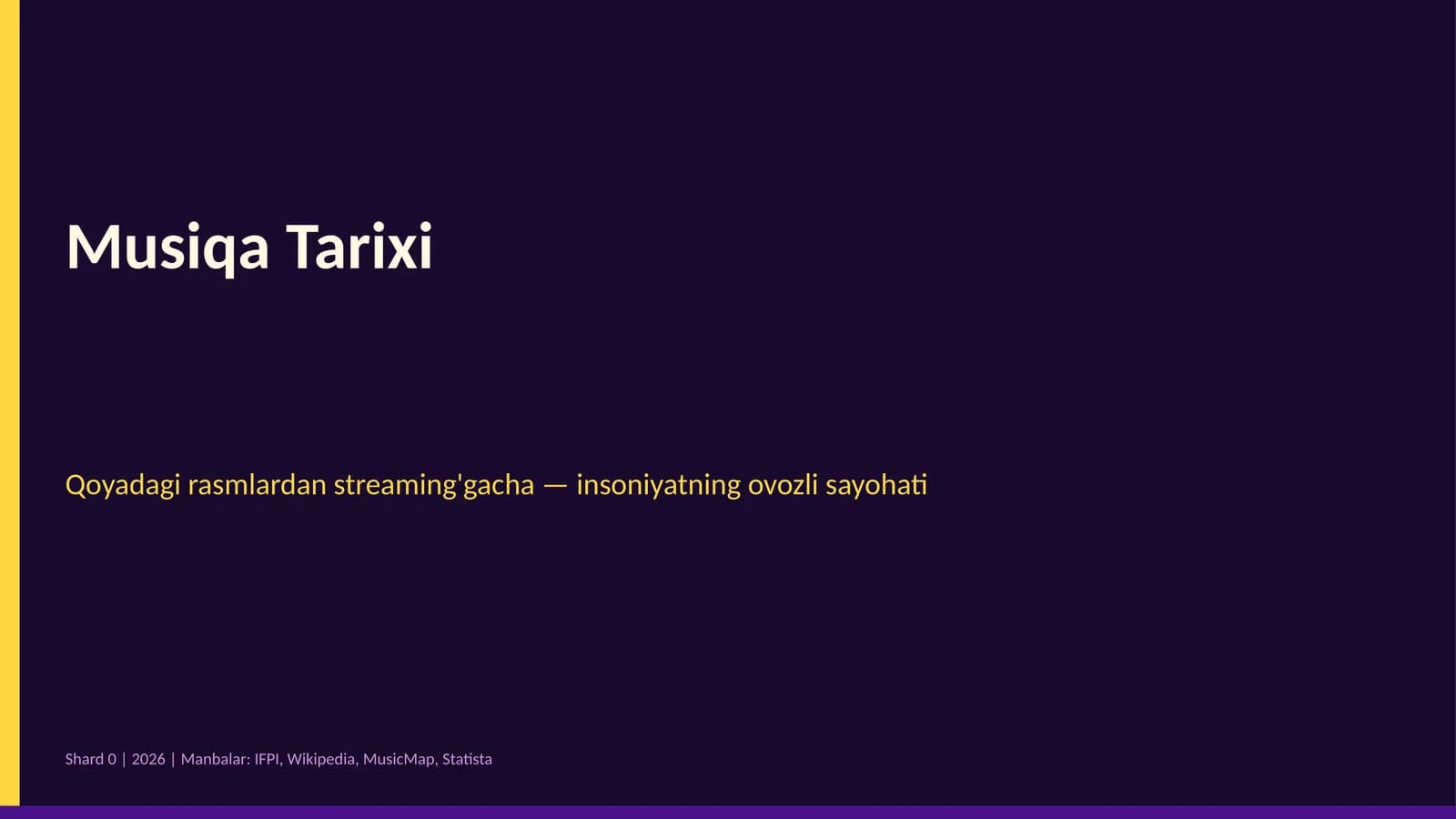 Musiqa Tarixi

Qoyadagi rasmlardan streaming'gacha — insoniyatning ovozli sayohati

Shard 0 | 2026 | Manbalar: IFPI, Wikipedia, MusicMap, Statista